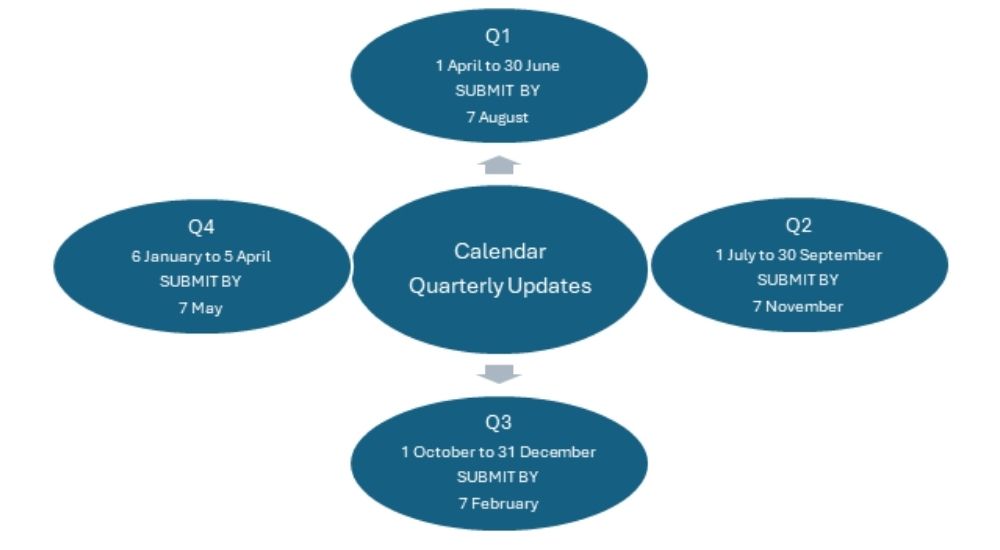 Q1
1 April to 30 June
SUBMIT BY
7 August

Q4
6 January to 5 April
SUBMIT BY
7 May

Calendar
Quarterly Updates

Q2
1 July to 30 September
SUBMIT BY
7 November

Q3
1 October to 31 December
SUBMIT BY
7 February